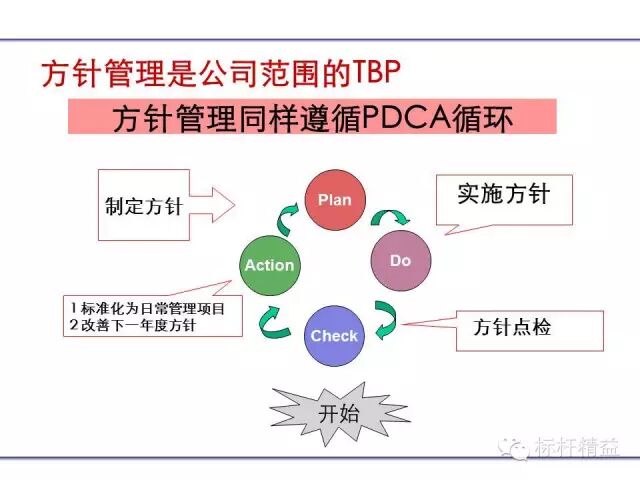 方针管理是公司范围的TBP

方针管理同样遵循PDCA循环

制定方针

Plan

实施方针

Action

Do

1标准化为日常管理项目
2改善下一年度方针

Check

方针点检

开始

标杆精益